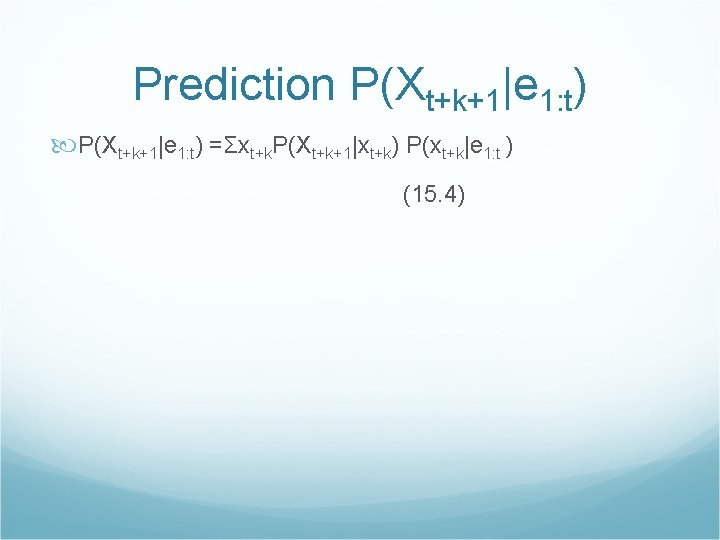 Prediction $P(X_{t+k+1}|e_{1:t})$

$P(X_{t+k+1}|e_{1:t}) = \Sigma x_{t+k} P(X_{t+k+1}|x_{t+k}) P(x_{t+k}|e_{1:t})$

(15.4)